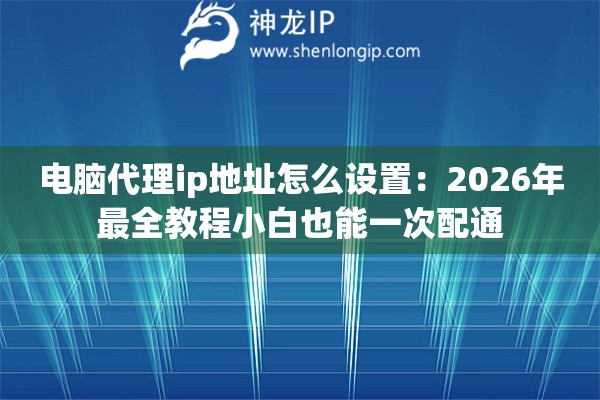 神龙IP
www.shenlongip.com

电脑代理ip地址怎么设置：2026年最全教程小白也能一次配通